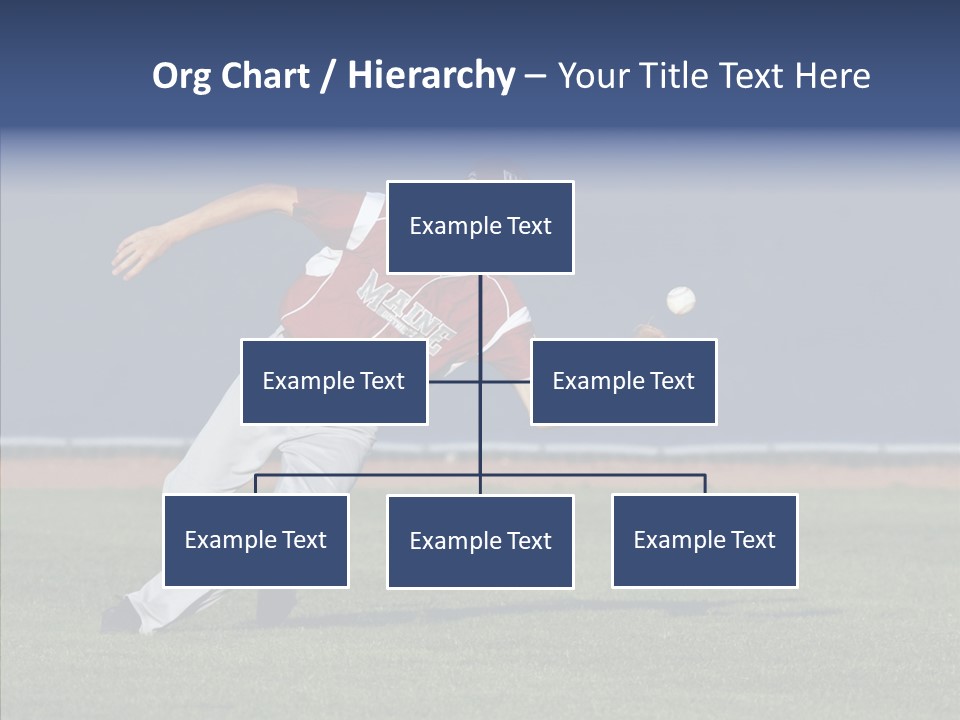 Org Chart / Hierarchy – Your Title Text Here

Example Text

Example Text

Example Text

Example Text

Example Text

Example Text

MAINE